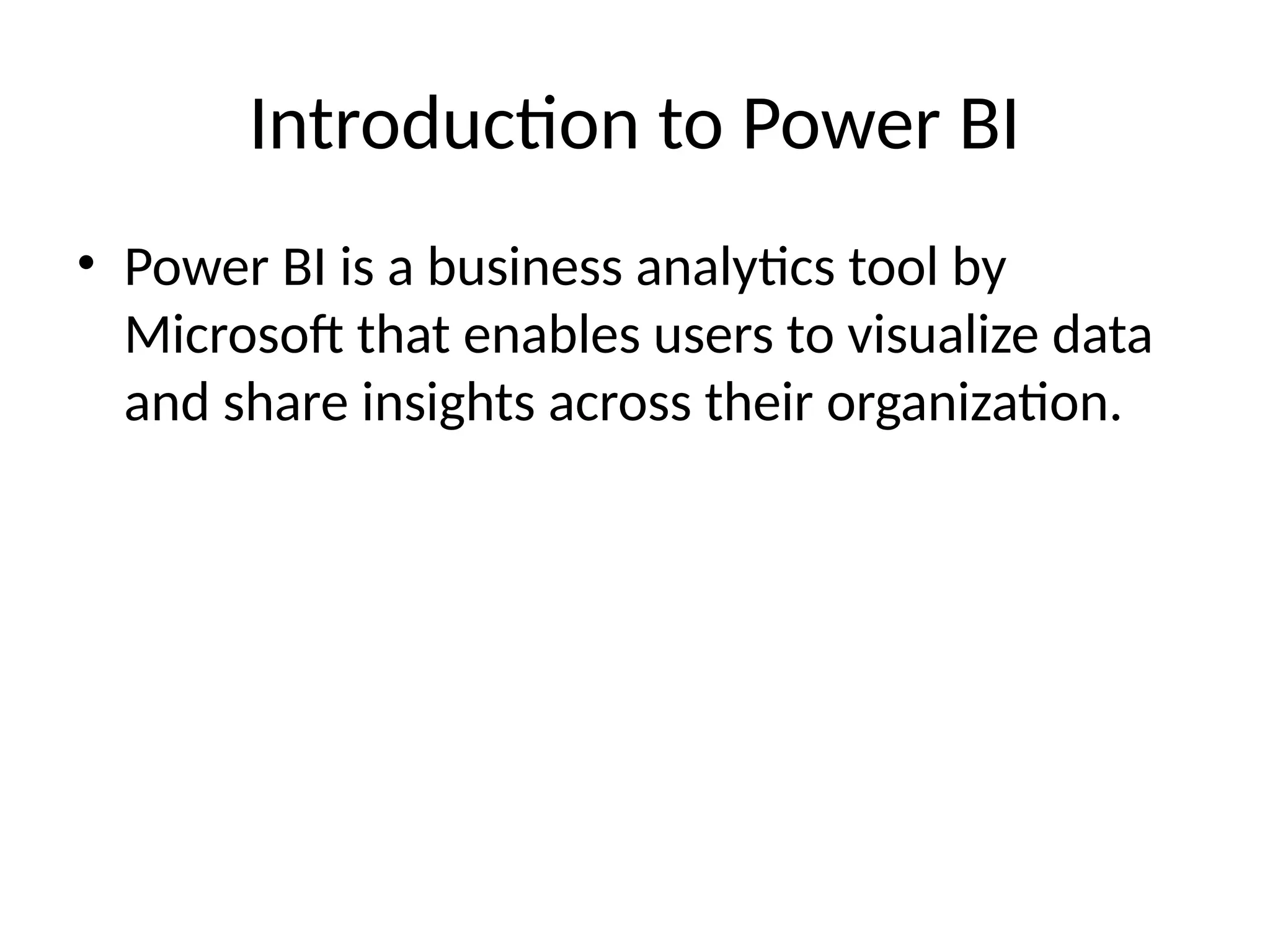 Introduction to Power BI

• Power BI is a business analytics tool by Microsoft that enables users to visualize data and share insights across their organization.